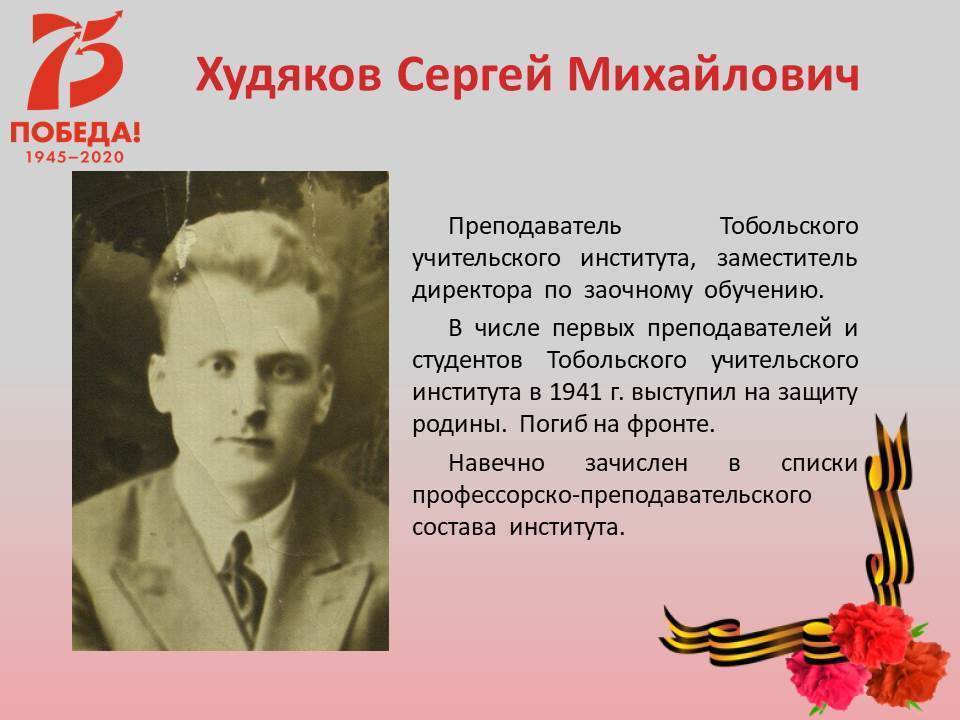 75
ПОБЕДА!
1945–2020

Худяков Сергей Михайлович

Преподаватель Тобольского учительского института, заместитель директора по заочному обучению.

В числе первых преподавателей и студентов Тобольского учительского института в 1941 г. выступил на защиту родины. Погиб на фронте.

Навечно зачислен в списки профессорско-преподавательского состава института.